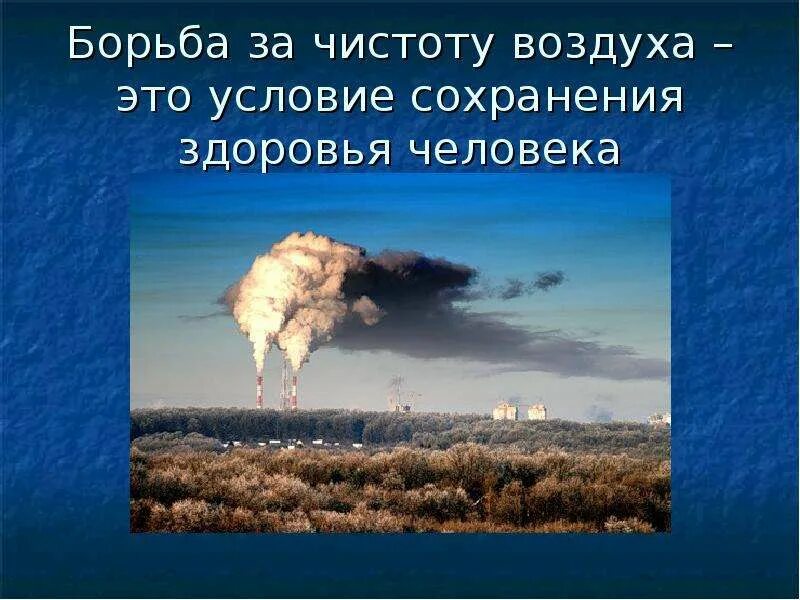 Борьба за чистоту воздуха – это условие сохранения здоровья человека